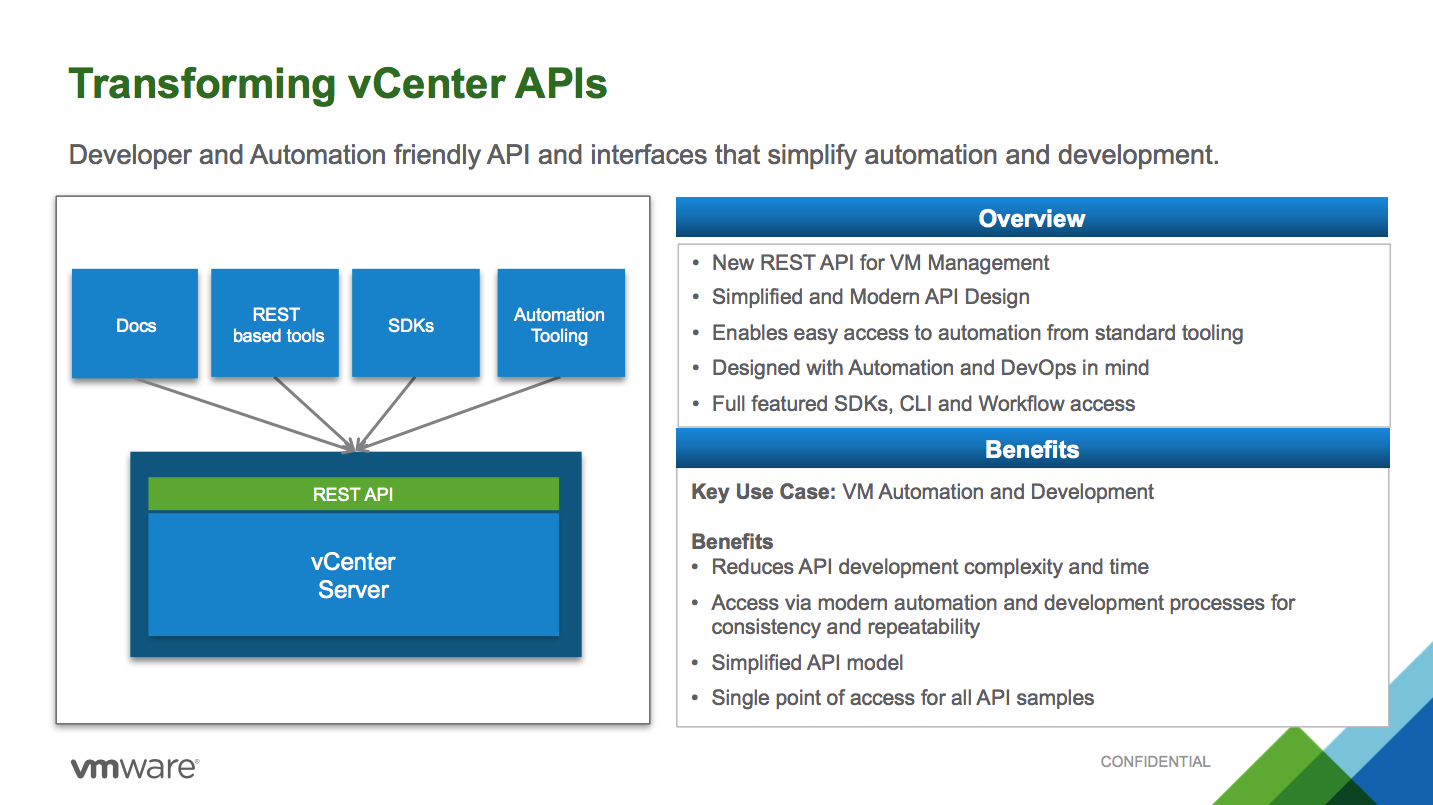 Transforming vCenter APIs

Developer and Automation friendly API and interfaces that simplify automation and development.

Docs

REST based tools

SDKs

Automation Tooling

REST API

vCenter Server

Overview

• New REST API for VM Management
• Simplified and Modern API Design
• Enables easy access to automation from standard tooling
• Designed with Automation and DevOps in mind
• Full featured SDKs, CLI and Workflow access

Benefits

Key Use Case: VM Automation and Development

Benefits
• Reduces API development complexity and time
• Access via modern automation and development processes for consistency and repeatability
• Simplified API model
• Single point of access for all API samples

vmware®

CONFIDENTIAL